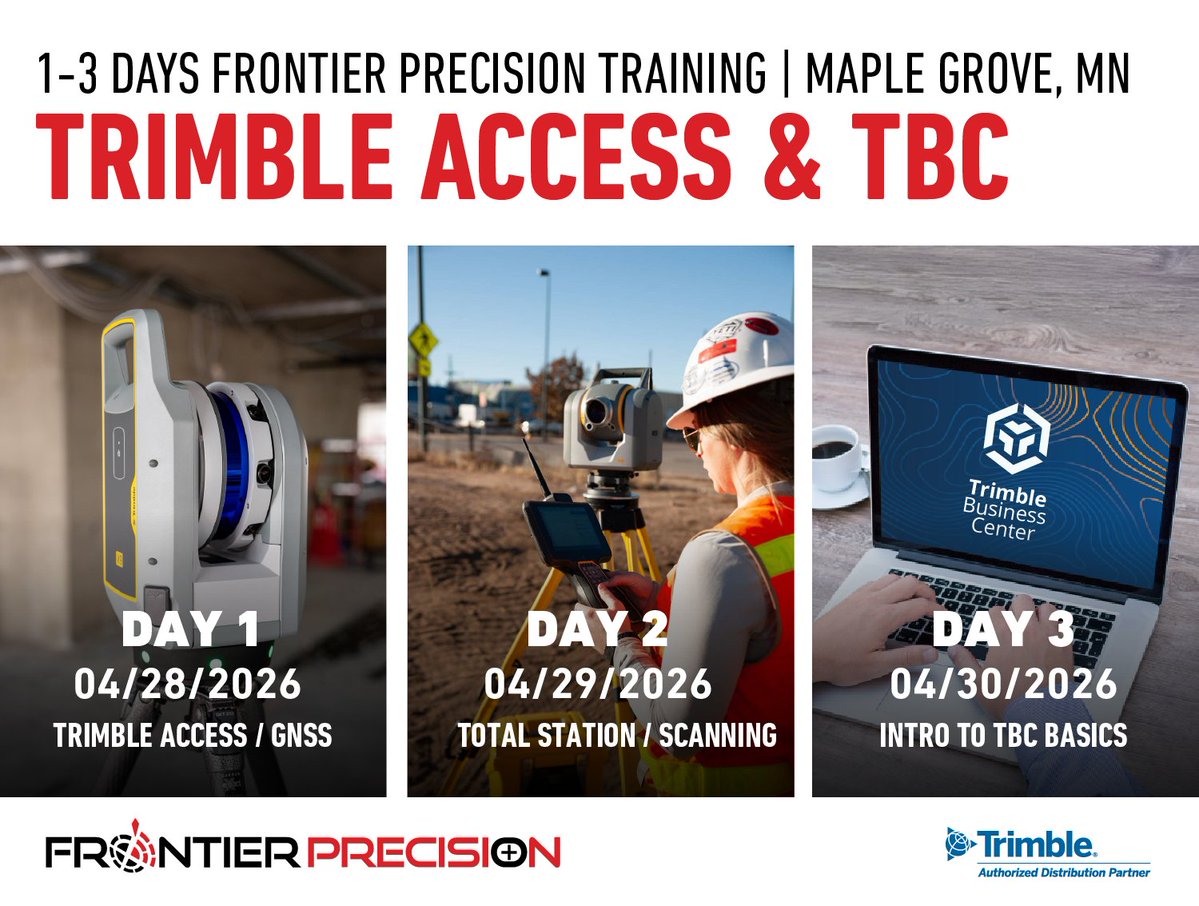 1-3 DAYS FRONTIER PRECISION TRAINING | MAPLE GROVE, MN

TRIMBLE ACCESS & TBC

DAY 1
04/28/2026
TRIMBLE ACCESS / GNSS

DAY 2
04/29/2026
TOTAL STATION / SCANNING

Trimble Business Center

DAY 3
04/30/2026
INTRO TO TBC BASICS

FRONTIER PRECISION

Trimble.
Authorized Distribution Partner